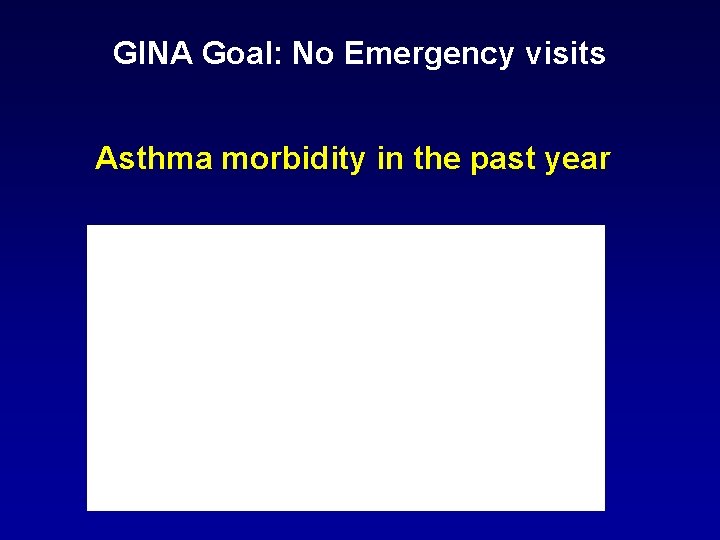 GINA Goal: No Emergency visits

Asthma morbidity in the past year